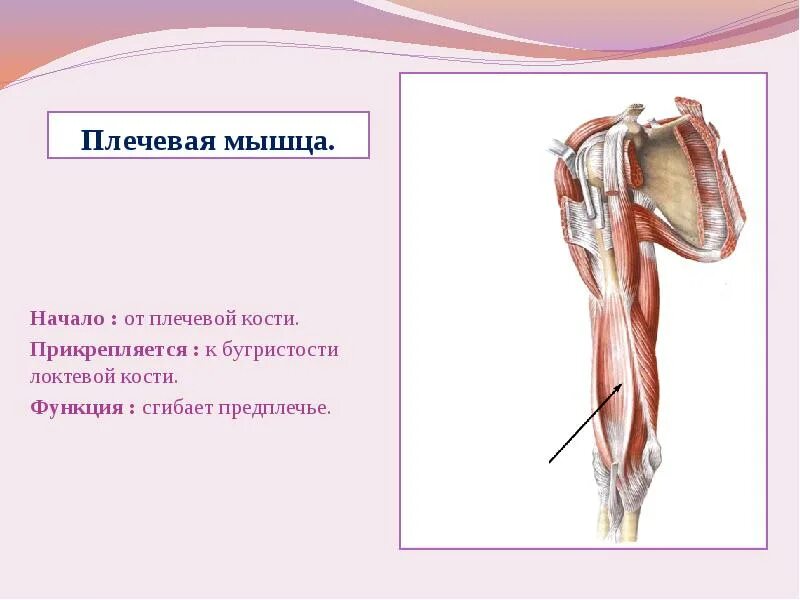 Плечевая мышца.

Начало : от плечевой кости.

Прикрепляется : к бугристости локтевой кости.

Функция : сгибает предплечье.